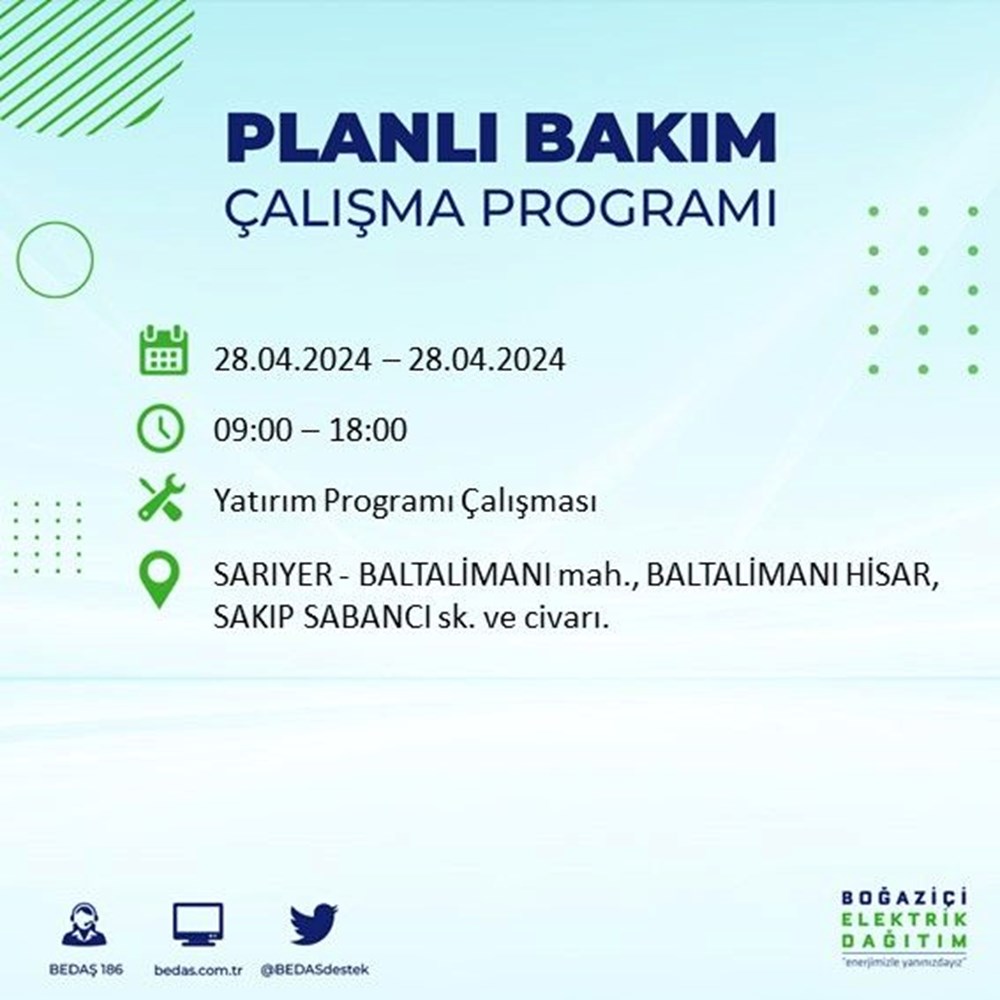 PLANLI BAKIM
ÇALIŞMA PROGRAMI

28.04.2024 – 28.04.2024

09:00 – 18:00

Yatırım Programı Çalışması

SARIYER - BALTALİMANI mah., BALTALİMANI HİSAR, SAKIP SABANCI sk. ve civarı.

BEDAŞ 186

bedas.com.tr

@BEDASdestek

BOĞAZİÇİ
ELEKTRİK
DAĞITIM
"enerjimizle yanınızdayız"